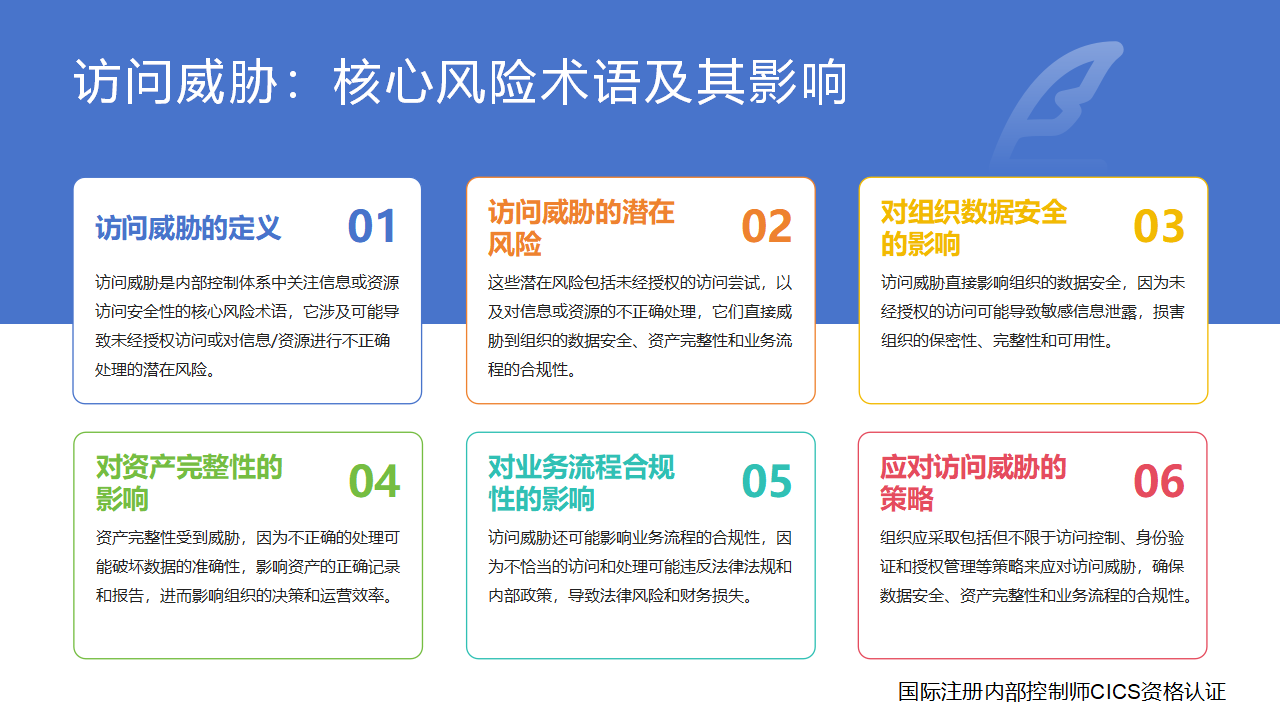 访问威胁：核心风险术语及其影响

访问威胁的定义
01
访问威胁是内部控制体系中关注信息或资源访问安全性的核心风险术语，它涉及可能导致未经授权访问或对信息/资源进行不正确处理的潜在风险。

访问威胁的潜在风险
02
这些潜在风险包括未经授权的访问尝试，以及对信息或资源的不正确处理，它们直接威胁到组织的数据安全、资产完整性和业务流程的合规性。

对组织数据安全的影响
03
访问威胁直接影响组织的数据安全，因为未经授权的访问可能导致敏感信息泄露，损害组织的保密性、完整性和可用性。

对资产完整性的影响
04
资产完整性受到威胁，因为不正确的处理可能破坏数据的准确性，影响资产的正确记录和报告，进而影响组织的决策和运营效率。

对业务流程合规性的影响
05
访问威胁还可能影响业务流程的合规性，因为不恰当的访问和处理可能违反法律法规和内部政策，导致法律风险和财务损失。

应对访问威胁的策略
06
组织应采取包括但不限于访问控制、身份验证和授权管理等策略来应对访问威胁，确保数据安全、资产完整性和业务流程的合规性。

国际注册内部控制师CICS资格认证